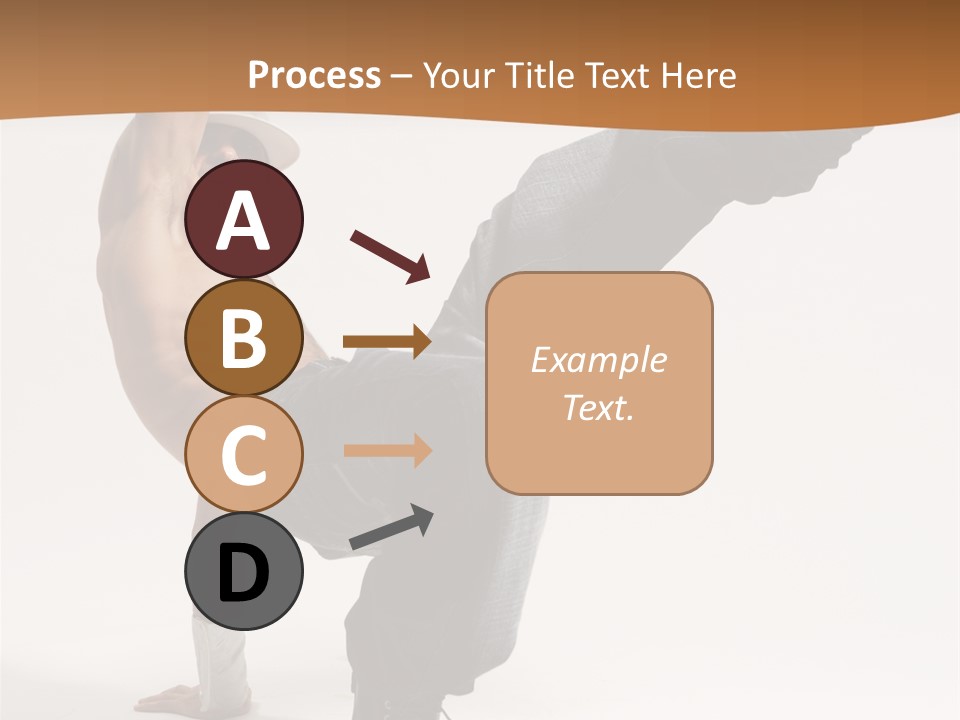 Process – Your Title Text Here

A

B

C

D

Example Text.